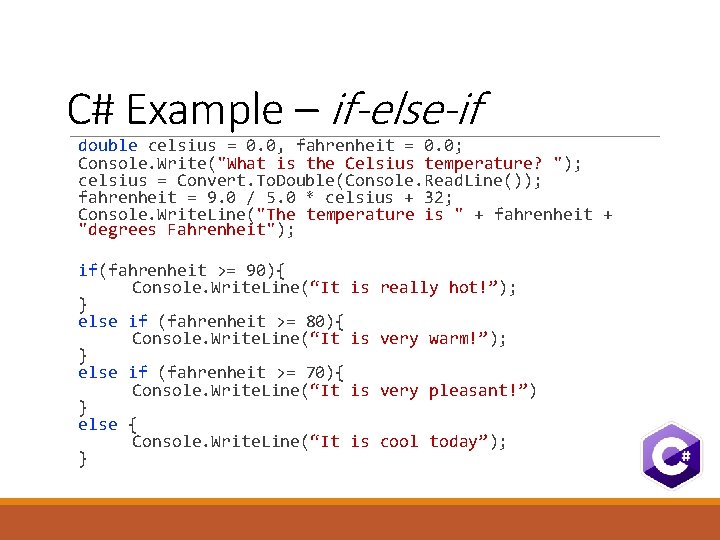 C# Example – if-else-if

double celsius = 0.0, fahrenheit = 0.0;
Console.Write("What is the Celsius temperature? ");
celsius = Convert.ToDouble(Console.ReadLine());
fahrenheit = 9.0 / 5.0 * celsius + 32;
Console.WriteLine("The temperature is " + fahrenheit +
"degrees Fahrenheit");

if(fahrenheit >= 90){
Console.WriteLine(“It is really hot!”);
}
else if (fahrenheit >= 80){
Console.WriteLine(“It is very warm!”);
}
else if (fahrenheit >= 70){
Console.WriteLine(“It is very pleasant!”)
}
else {
Console.WriteLine(“It is cool today”);
}

C#